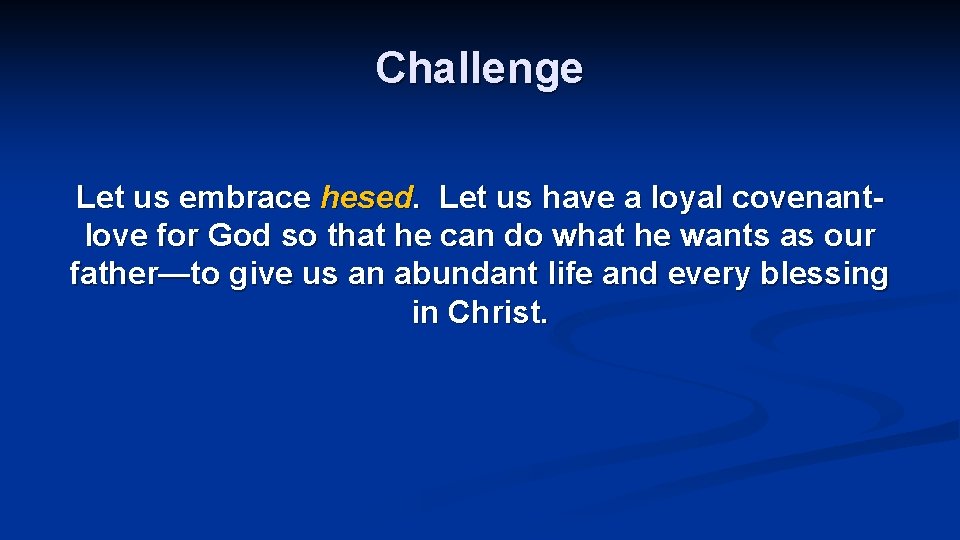 Challenge

Let us embrace hesed. Let us have a loyal covenant-love for God so that he can do what he wants as our father—to give us an abundant life and every blessing in Christ.